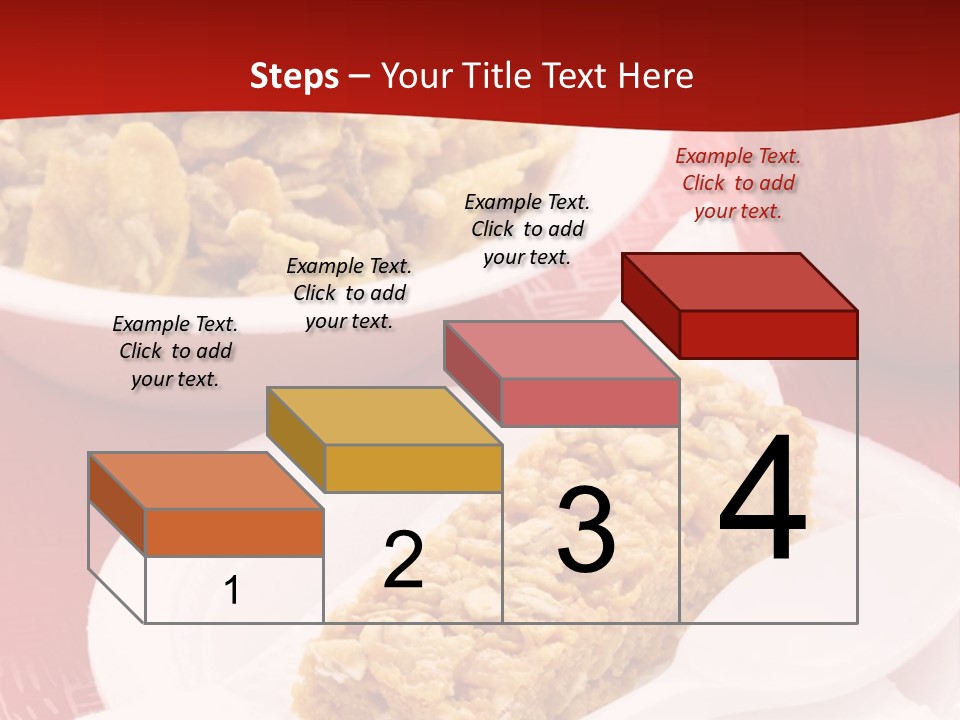 Steps – Your Title Text Here

Example Text. Click to add your text.

Example Text. Click to add your text.

Example Text. Click to add your text.

Example Text. Click to add your text.

1

2

3

4